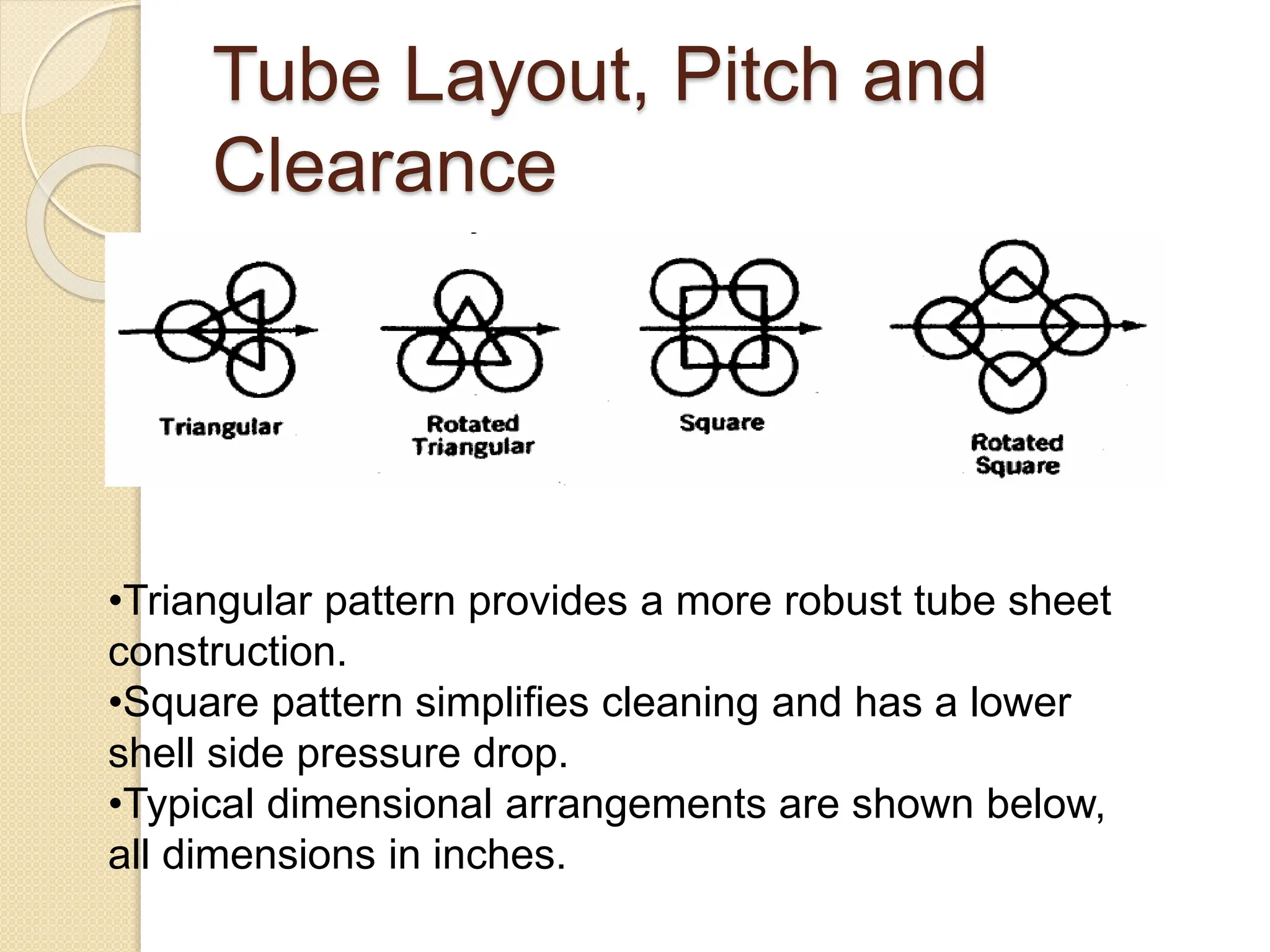 Tube Layout, Pitch and Clearance

Triangular

Rotated Triangular

Square

Rotated Square

•Triangular pattern provides a more robust tube sheet construction.
•Square pattern simplifies cleaning and has a lower shell side pressure drop.
•Typical dimensional arrangements are shown below, all dimensions in inches.